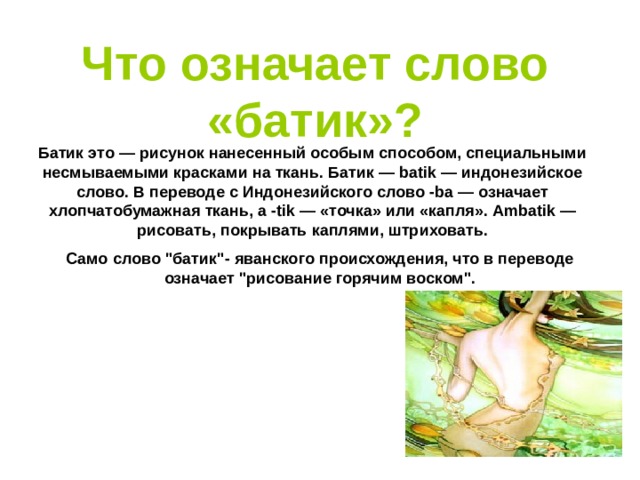 Что означает слово «батик»?

Батик это — рисунок нанесенный особым способом, специальными несмываемыми красками на ткань. Батик — batik — индонезийское слово. В переводе с Индонезийского слово -ba — означает хлопчатобумажная ткань, а -tik — «точка» или «капля». Ambatik — рисовать, покрывать каплями, штриховать.

Само слово "батик"- яванского происхождения, что в переводе означает "рисование горячим воском".